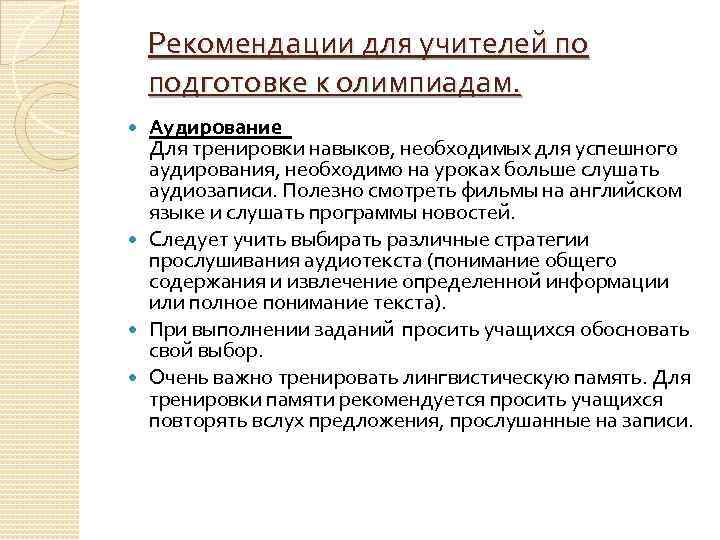 Рекомендации для учителей по подготовке к олимпиадам.

Аудирование
Для тренировки навыков, необходимых для успешного аудирования, необходимо на уроках больше слушать аудиозаписи. Полезно смотреть фильмы на английском языке и слушать программы новостей.

Следует учить выбирать различные стратегии прослушивания аудиотекста (понимание общего содержания и извлечение определенной информации или полное понимание текста).

При выполнении заданий просить учащихся обосновать свой выбор.

Очень важно тренировать лингвистическую память. Для тренировки памяти рекомендуется просить учащихся повторять вслух предложения, прослушанные на записи.